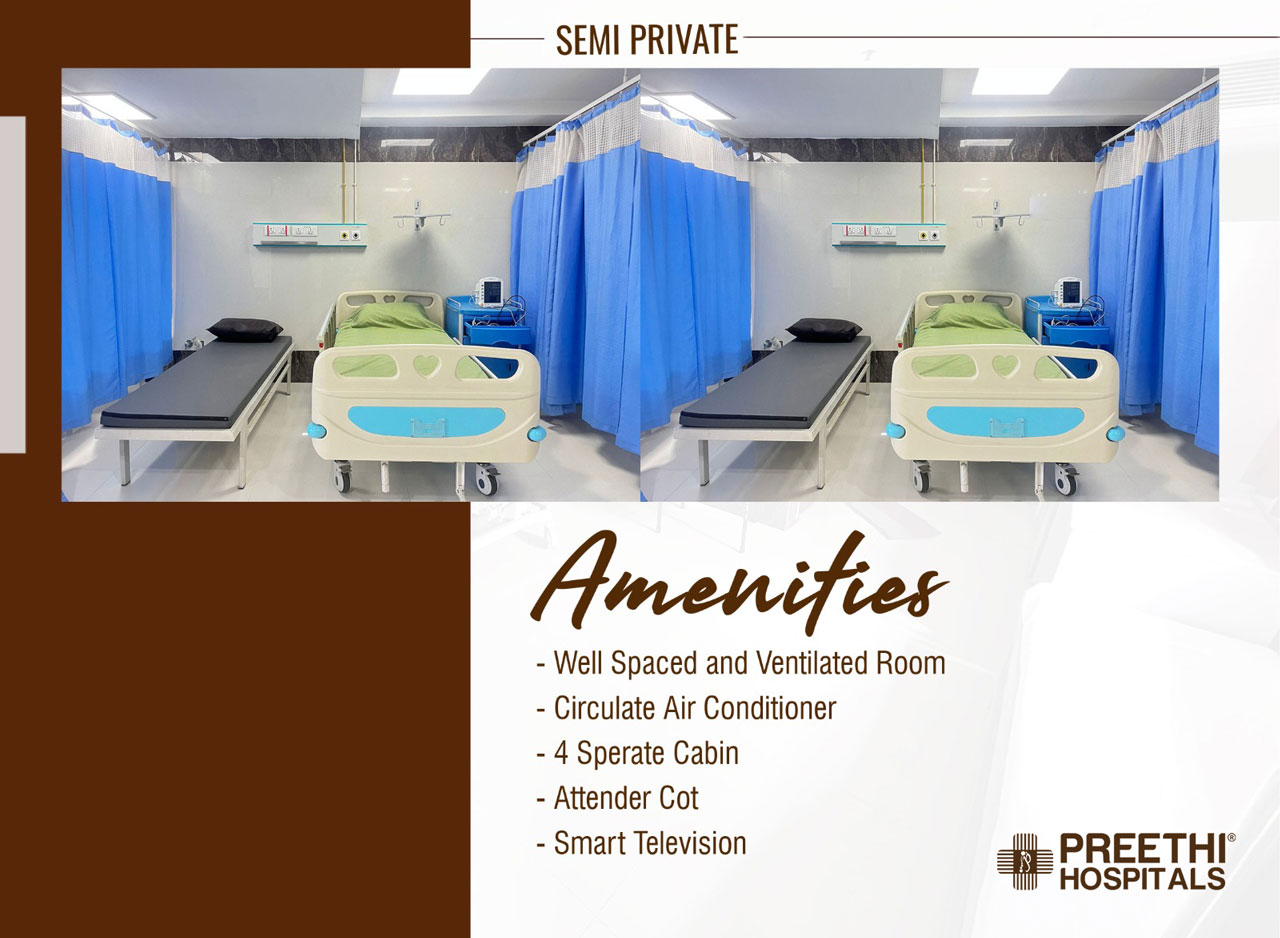 SEMI PRIVATE

Amenities

- Well Spaced and Ventilated Room
- Circulate Air Conditioner
- 4 Sperate Cabin
- Attender Cot
- Smart Television

PREETHI®
HOSPITALS